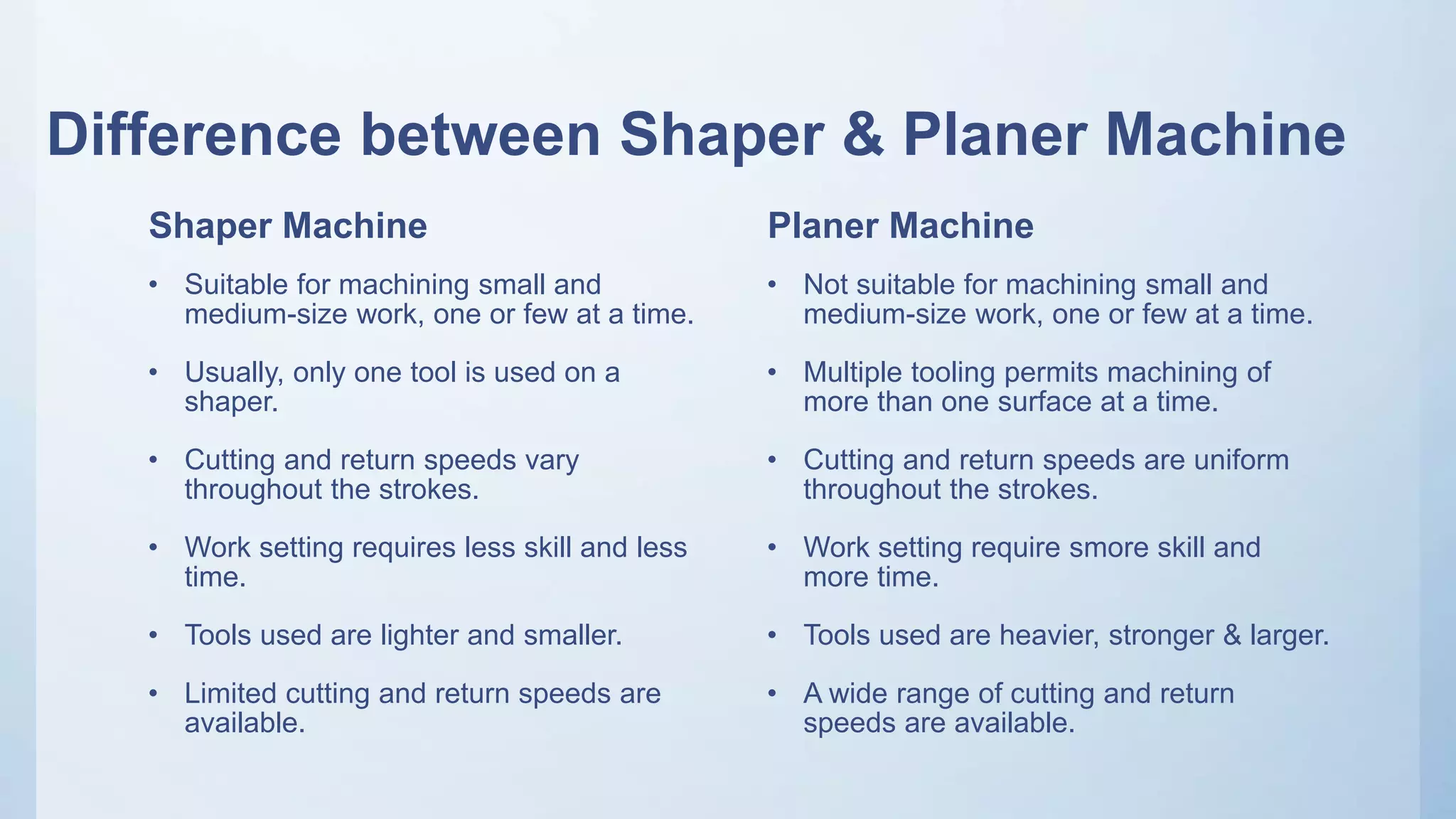 Difference between Shaper & Planer Machine

Shaper Machine

• Suitable for machining small and medium-size work, one or few at a time.

• Usually, only one tool is used on a shaper.

• Cutting and return speeds vary throughout the strokes.

• Work setting requires less skill and less time.

• Tools used are lighter and smaller.

• Limited cutting and return speeds are available.

Planer Machine

• Not suitable for machining small and medium-size work, one or few at a time.

• Multiple tooling permits machining of more than one surface at a time.

• Cutting and return speeds are uniform throughout the strokes.

• Work setting require smore skill and more time.

• Tools used are heavier, stronger & larger.

• A wide range of cutting and return speeds are available.